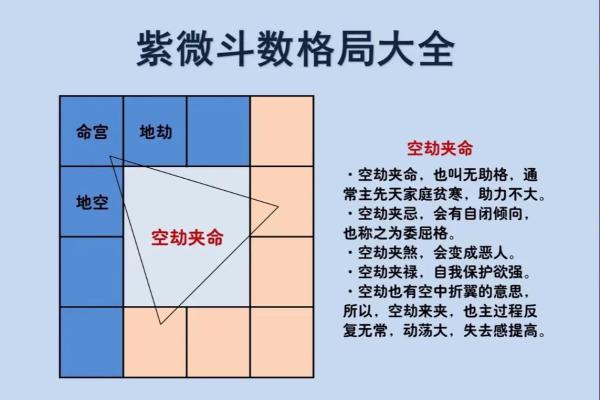 紫微斗数格局大全

命宫

地劫

地空

空劫夹命

空劫夹命

・空劫夹命，也叫无助格，通常主先天家庭贫寒，助力不大。
・空劫夹忌，会有自闭倾向，也称之为委屈格。
・空劫夹煞，会变成恶人。
・空劫夹禄，自我保护欲强。
・空劫也有空中折翼的意思，所以，空劫来夹，也主过程反复无常，动荡大，失去感提高。